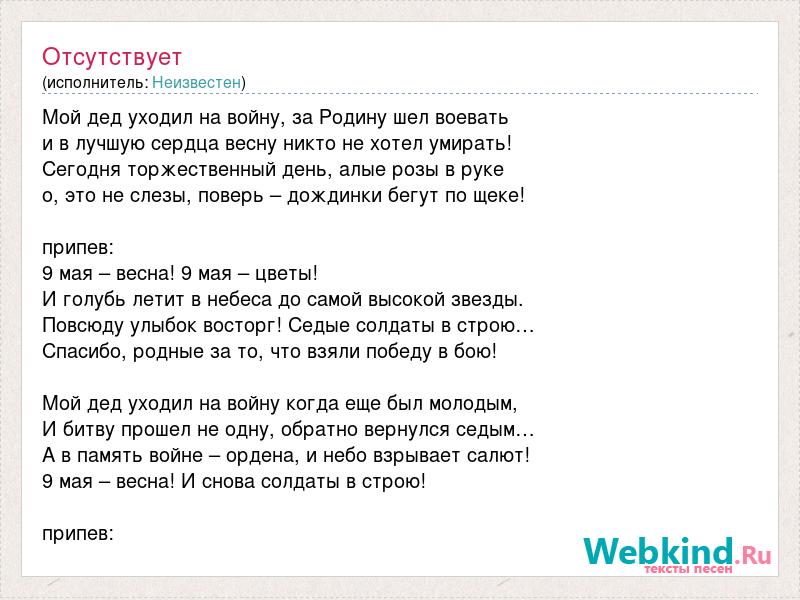 Отсутствует
(исполнитель: Неизвестен)

Мой дед уходил на войну, за Родину шел воевать
и в лучшую сердца весну никто не хотел умирать!
Сегодня торжественный день, алые розы в руке
о, это не слезы, поверь – дождинки бегут по щеке!

припев:
9 мая – весна! 9 мая – цветы!
И голубь летит в небеса до самой высокой звезды.
Повсюду улыбок восторг! Седые солдаты в строю…
Спасибо, родные за то, что взяли победу в бою!

Мой дед уходил на войну когда еще был молодым,
И битву прошел не одну, обратно вернулся седым…
А в память войне – ордена, и небо взрывает салют!
9 мая – весна! И снова солдаты в строю!

припев:

Webkind.Ru
тексты песен